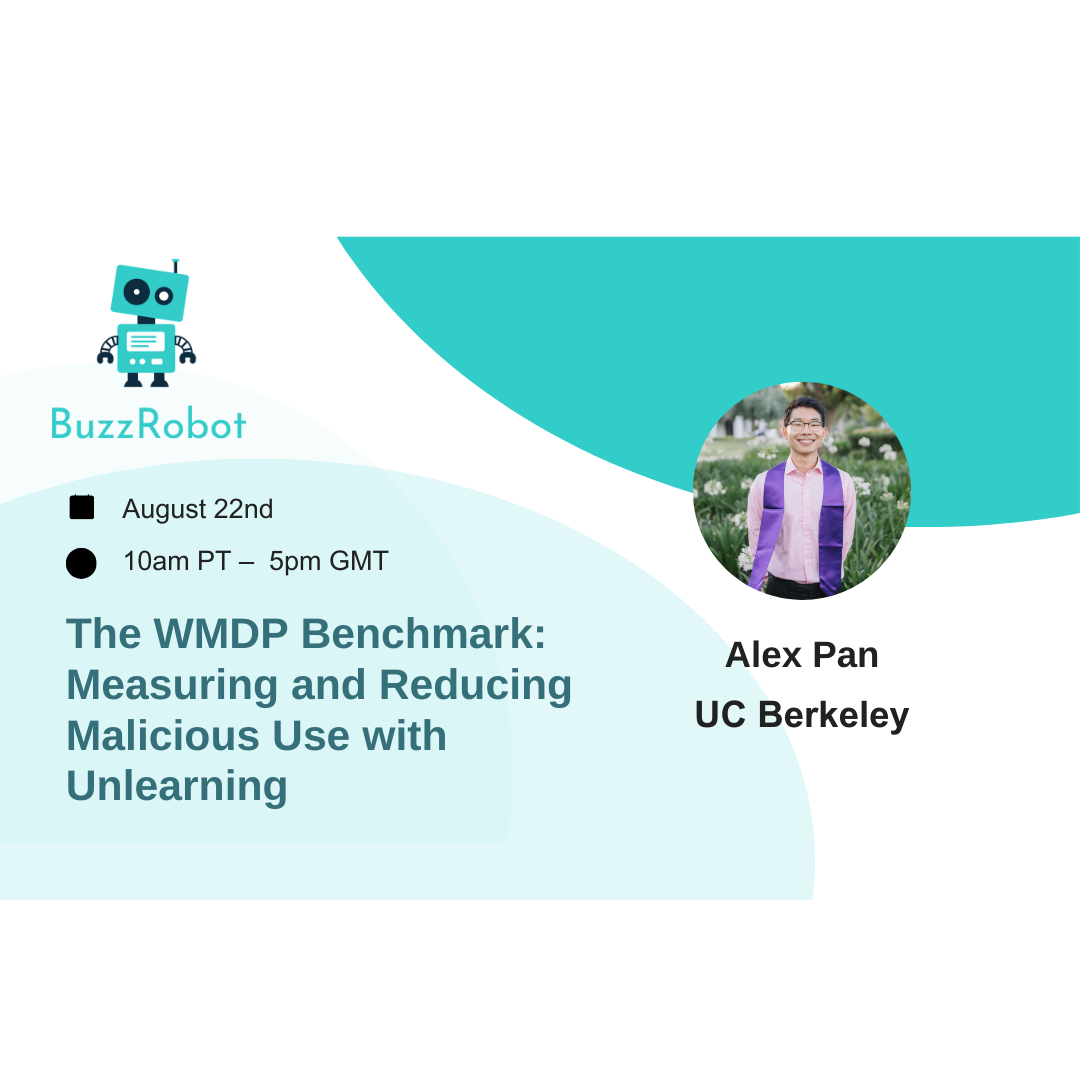 BuzzRobot

August 22nd

10am PT – 5pm GMT

The WMDP Benchmark: Measuring and Reducing Malicious Use with Unlearning

Alex Pan

UC Berkeley